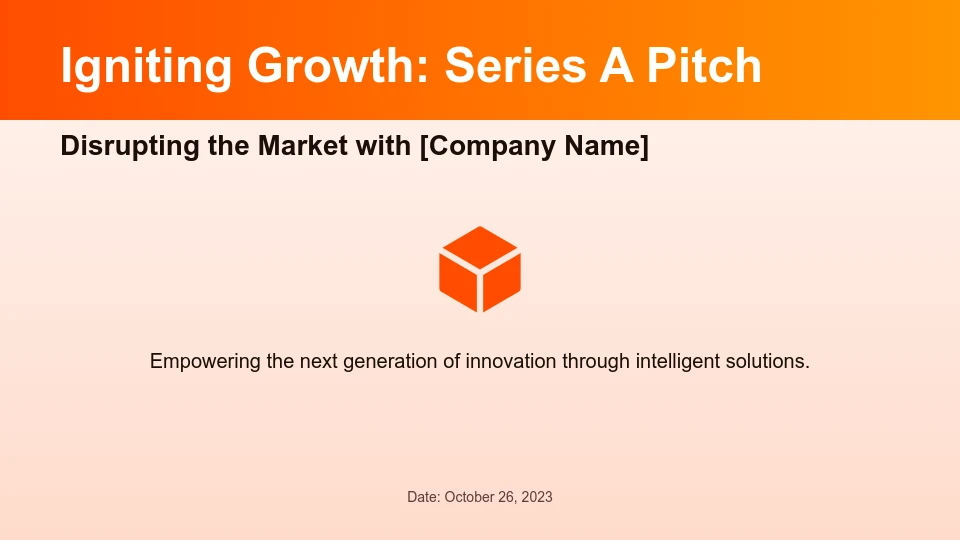 Igniting Growth: Series A Pitch

Disrupting the Market with [Company Name]

Empowering the next generation of innovation through intelligent solutions.

Date: October 26, 2023